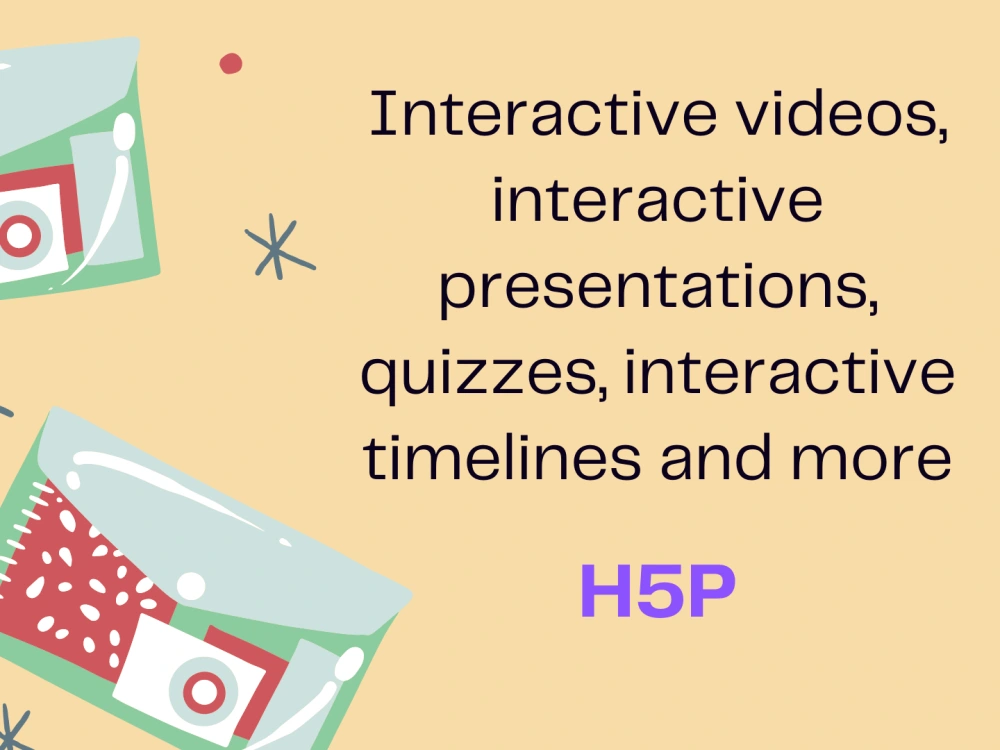 Interactive videos, interactive presentations, quizzes, interactive timelines and more

H5P